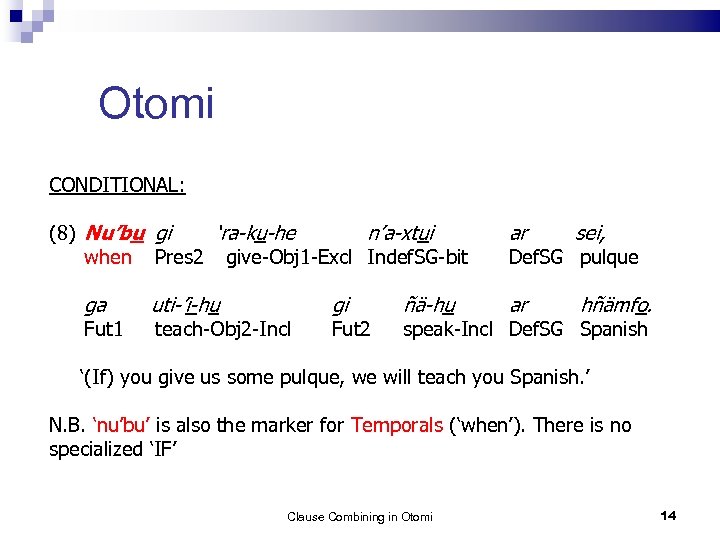 Otomi

CONDITIONAL:

(8) Nu'bu gi 'ra-ku-he n'a-xtui ar sei,
when Pres2 give-Obj1-Excl IndefSG-bit DefSG pulque

ga uti-'i-hu gi ñä-hu ar hñämfo.
Fut1 teach-Obj2-Incl Fut2 speak-Incl DefSG Spanish

'(If) you give us some pulque, we will teach you Spanish.'

N.B. 'nu'bu' is also the marker for Temporals ('when'). There is no specialized 'IF'

Clause Combining in Otomi 14